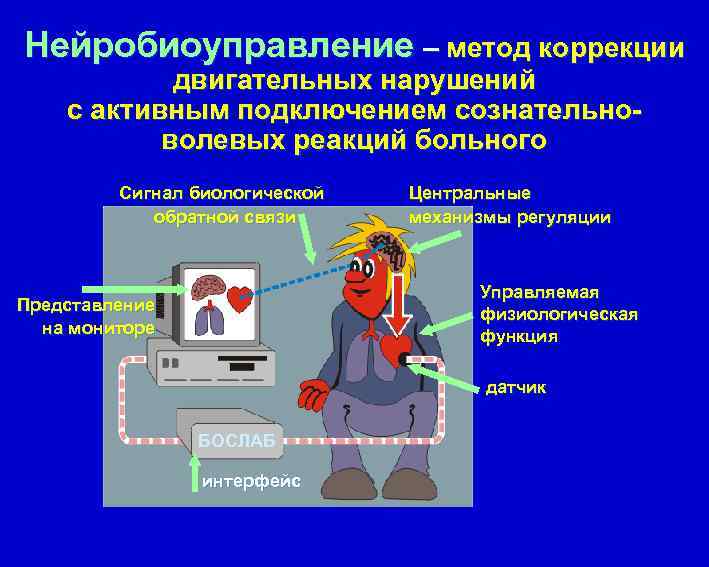 Нейробиоуправление – метод коррекции двигательных нарушений с активным подключением сознательно-волевых реакций больного

Сигнал биологической обратной связи

Центральные механизмы регуляции

Представление на мониторе

Управляемая физиологическая функция

датчик

БОСЛАБ

интерфейс